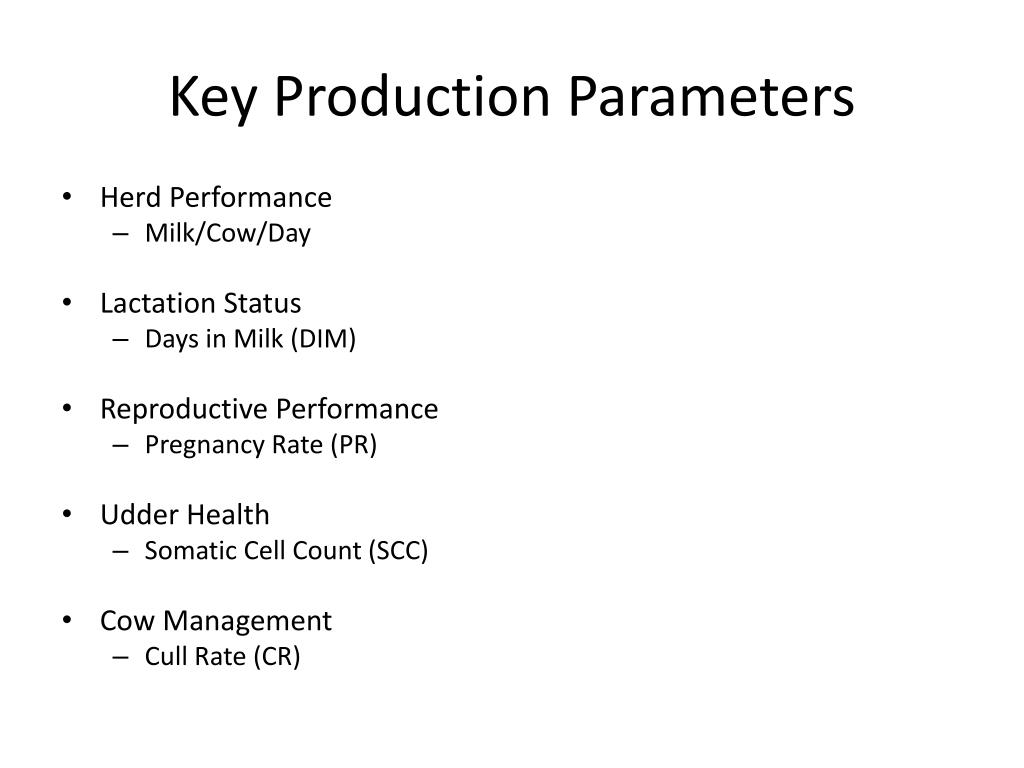 Key Production Parameters

• Herd Performance
– Milk/Cow/Day

• Lactation Status
– Days in Milk (DIM)

• Reproductive Performance
– Pregnancy Rate (PR)

• Udder Health
– Somatic Cell Count (SCC)

• Cow Management
– Cull Rate (CR)